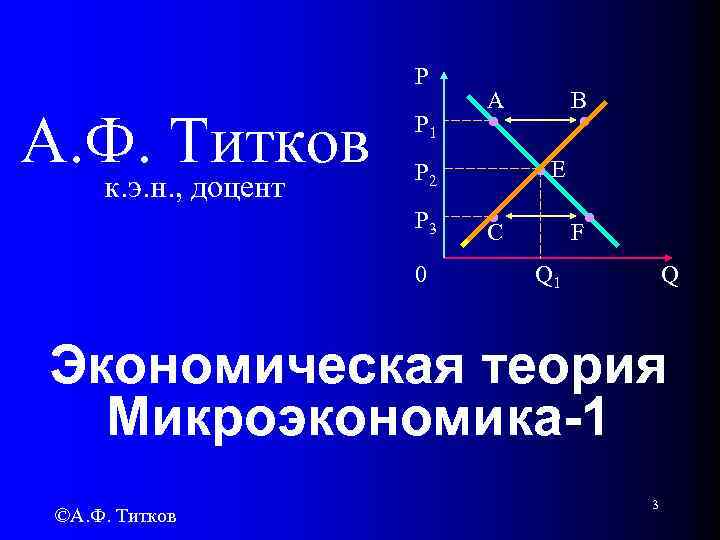 А.Ф. Титков
к.э.н., доцент

P
A
B
$P_1$
$P_2$
E
$P_3$
C
F
0
$Q_1$
Q

Экономическая теория
Микроэкономика-1

©А.Ф. Титков

3